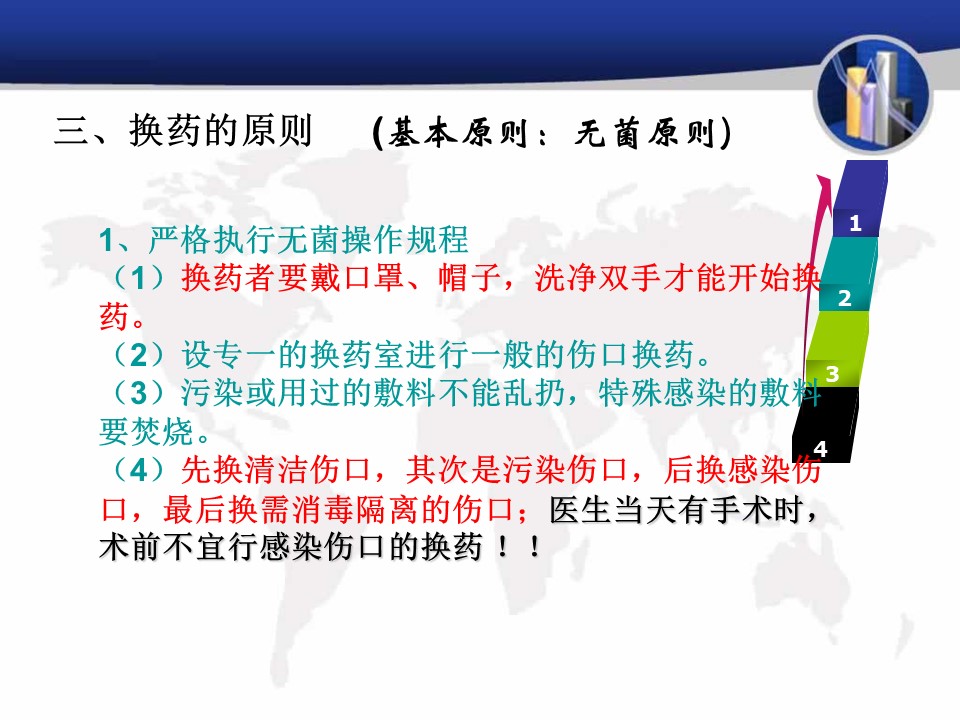 三、换药的原则 (基本原则：无菌原则)

1、严格执行无菌操作规程
（1）换药者要戴口罩、帽子，洗净双手才能开始换药。
（2）设专一的换药室进行一般的伤口换药。
（3）污染或用过的敷料不能乱扔，特殊感染的敷料要焚烧。
（4）先换清洁伤口，其次是污染伤口，后换感染伤口，最后换需消毒隔离的伤口；医生当天有手术时，术前不宜行感染伤口的换药！！

1
2
3
4